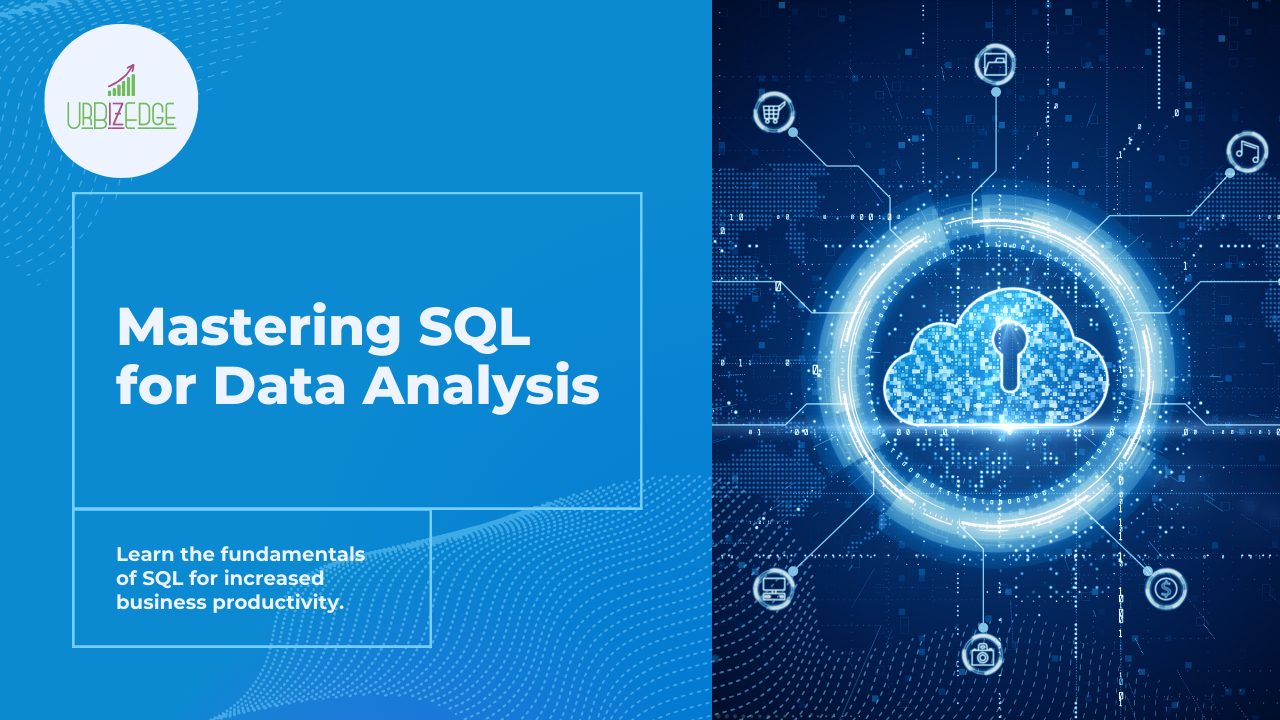 URBIZEDGE

Mastering SQL for Data Analysis

Learn the fundamentals of SQL for increased business productivity.